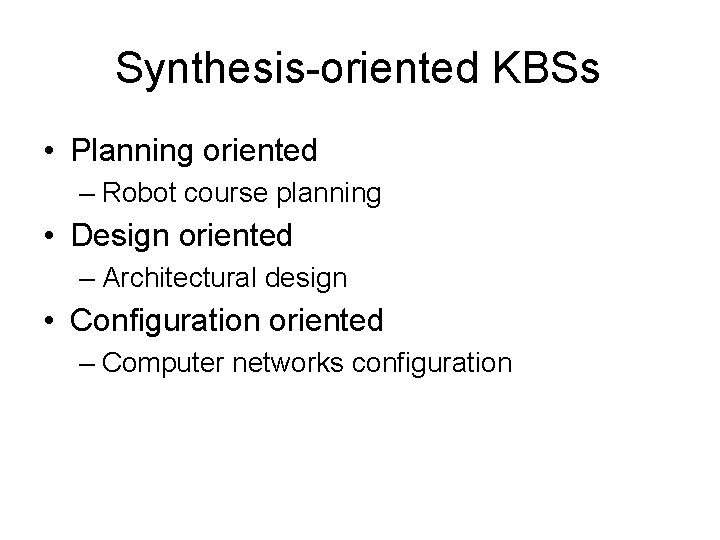 Synthesis-oriented KBSs

• Planning oriented
– Robot course planning
• Design oriented
– Architectural design
• Configuration oriented
– Computer networks configuration